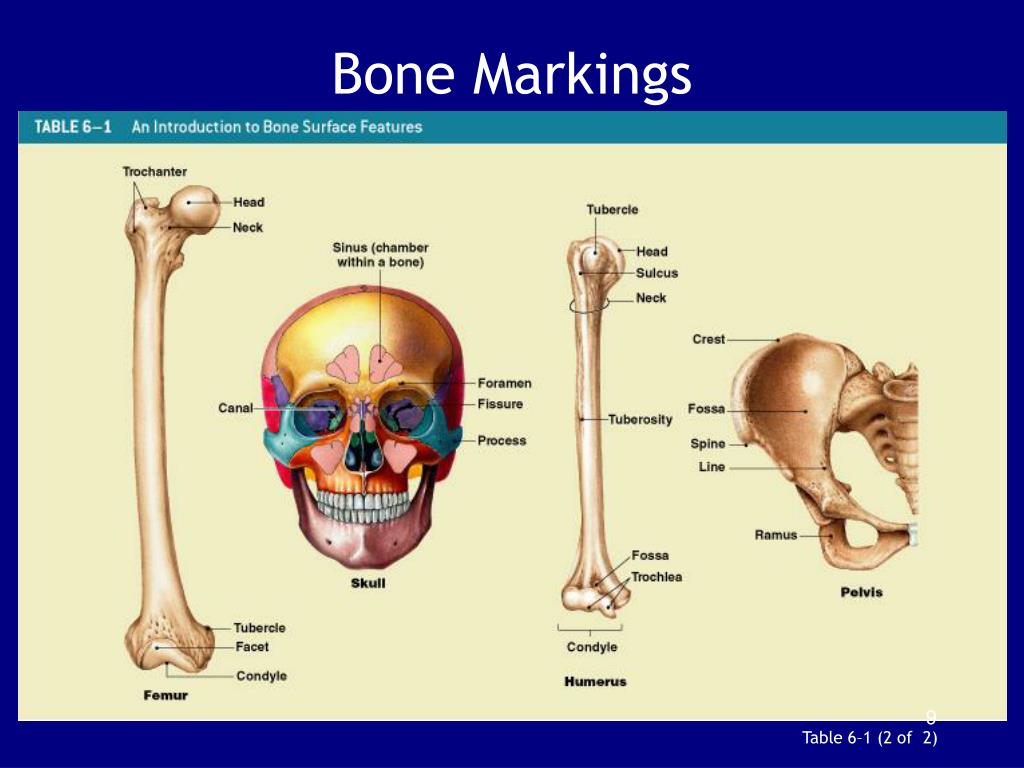 Bone Markings

TABLE 6–1 An Introduction to Bone Surface Features

Trochanter
Head
Neck
Tubercle
Facet
Condyle
Femur

Sinus (chamber within a bone)
Canal
Foramen
Fissure
Process
Skull

Tubercle
Head
Sulcus
Neck
Tuberosity
Fossa
Trochlea
Condyle
Humerus

Crest
Fossa
Spine
Line
Ramus
Pelvis

9

Table 6–1 (2 of 2)